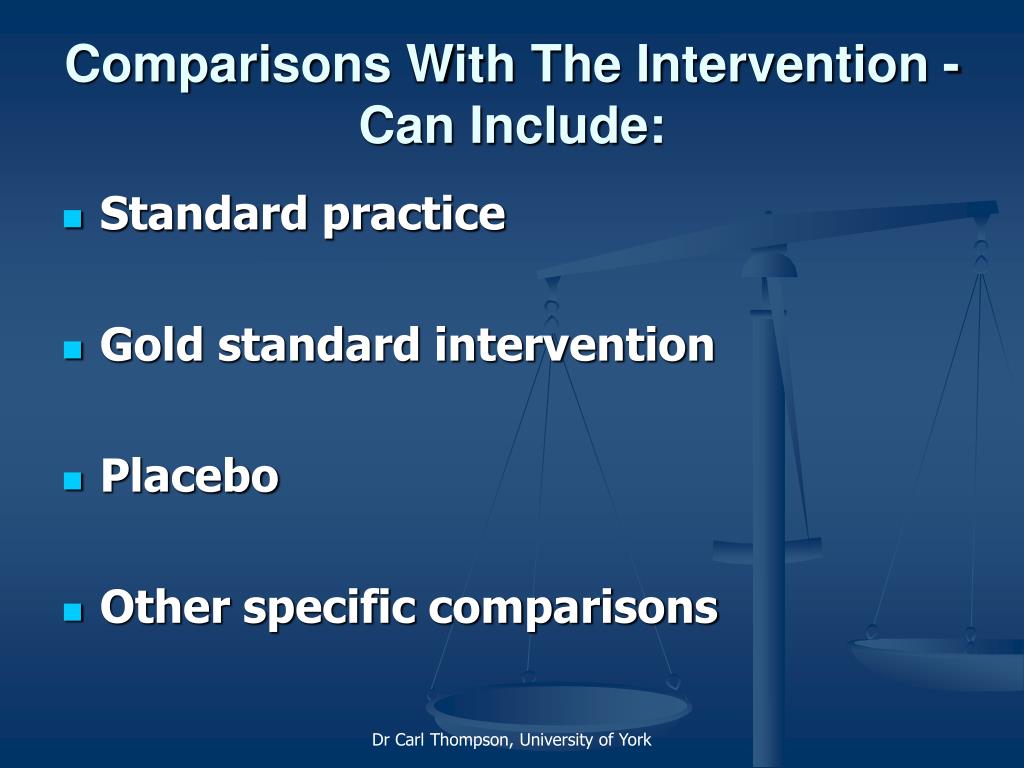 Comparisons With The Intervention - Can Include:

Standard practice

Gold standard intervention

Placebo

Other specific comparisons

Dr Carl Thompson, University of York